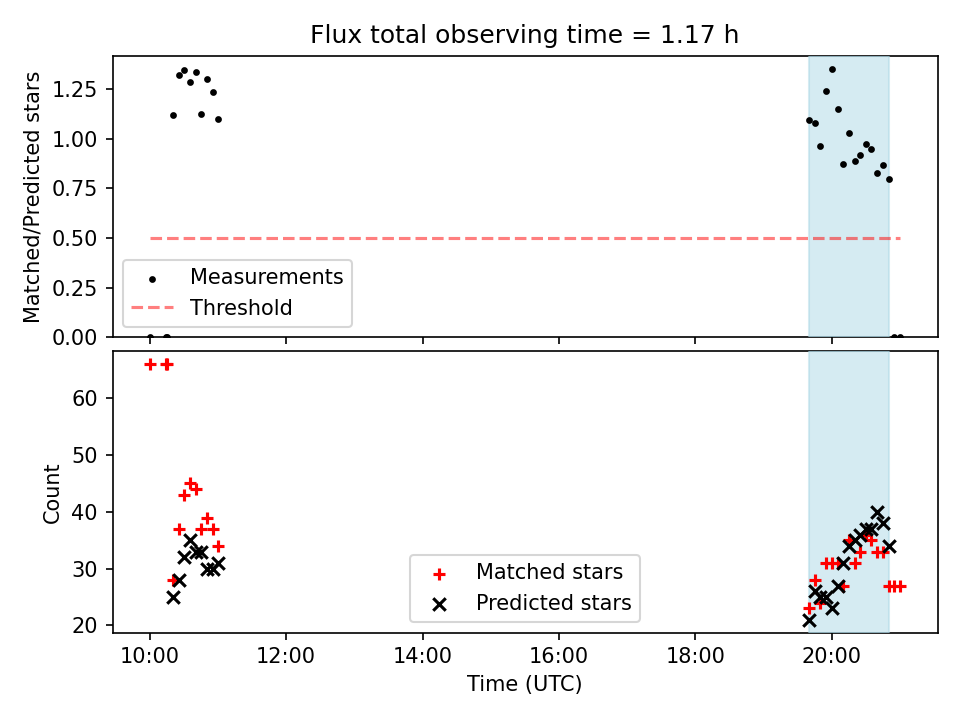 Flux total observing time = 1.17 h

Matched/Predicted stars

1.25
1.00
0.75
0.50
0.25
0.00

Measurements
Threshold

Count

60
50
40
30
20

Matched stars
Predicted stars

10:00
12:00
14:00
16:00
18:00
20:00

Time (UTC)